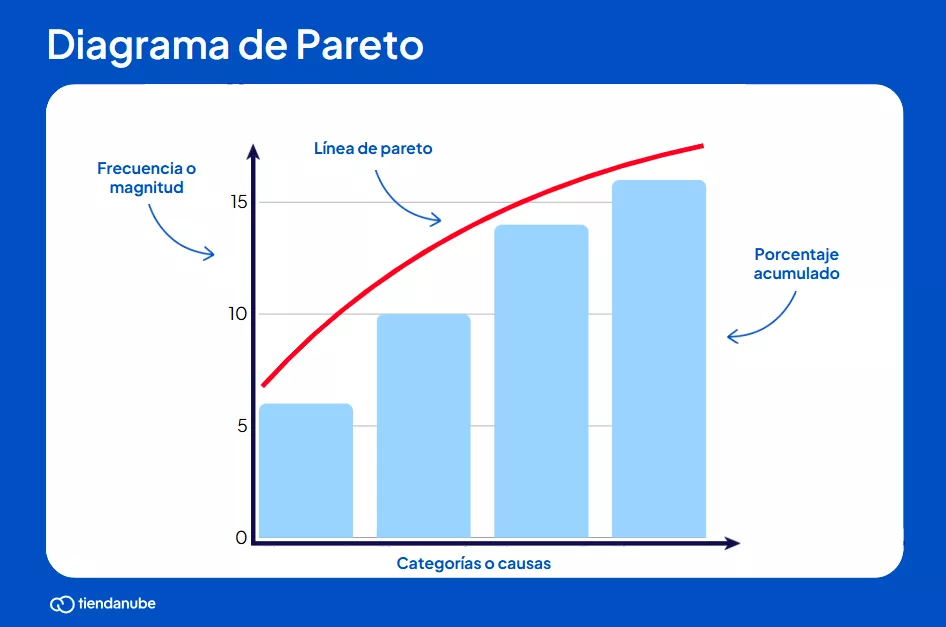 Diagrama de Pareto

Frecuencia o magnitud

Línea de pareto

Porcentaje acumulado

15
10
5
0

Categorías o causas

tiendanube